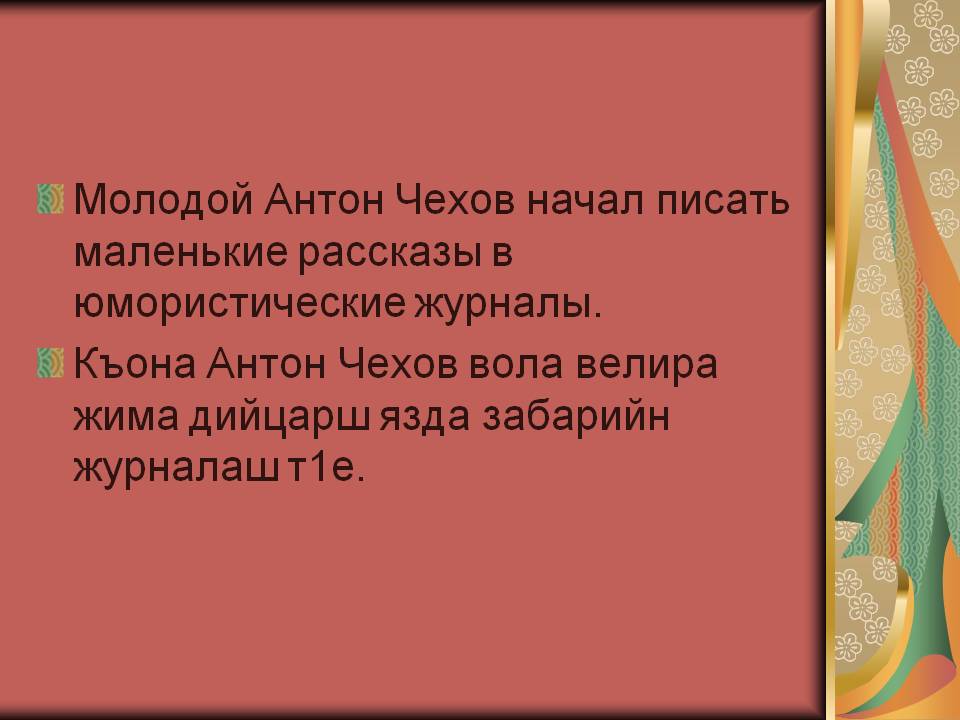 Молодой Антон Чехов начал писать маленькие рассказы в юмористические журналы.

Къона Антон Чехов вола велира жима дийцарш язда забарийн журналаш т1е.